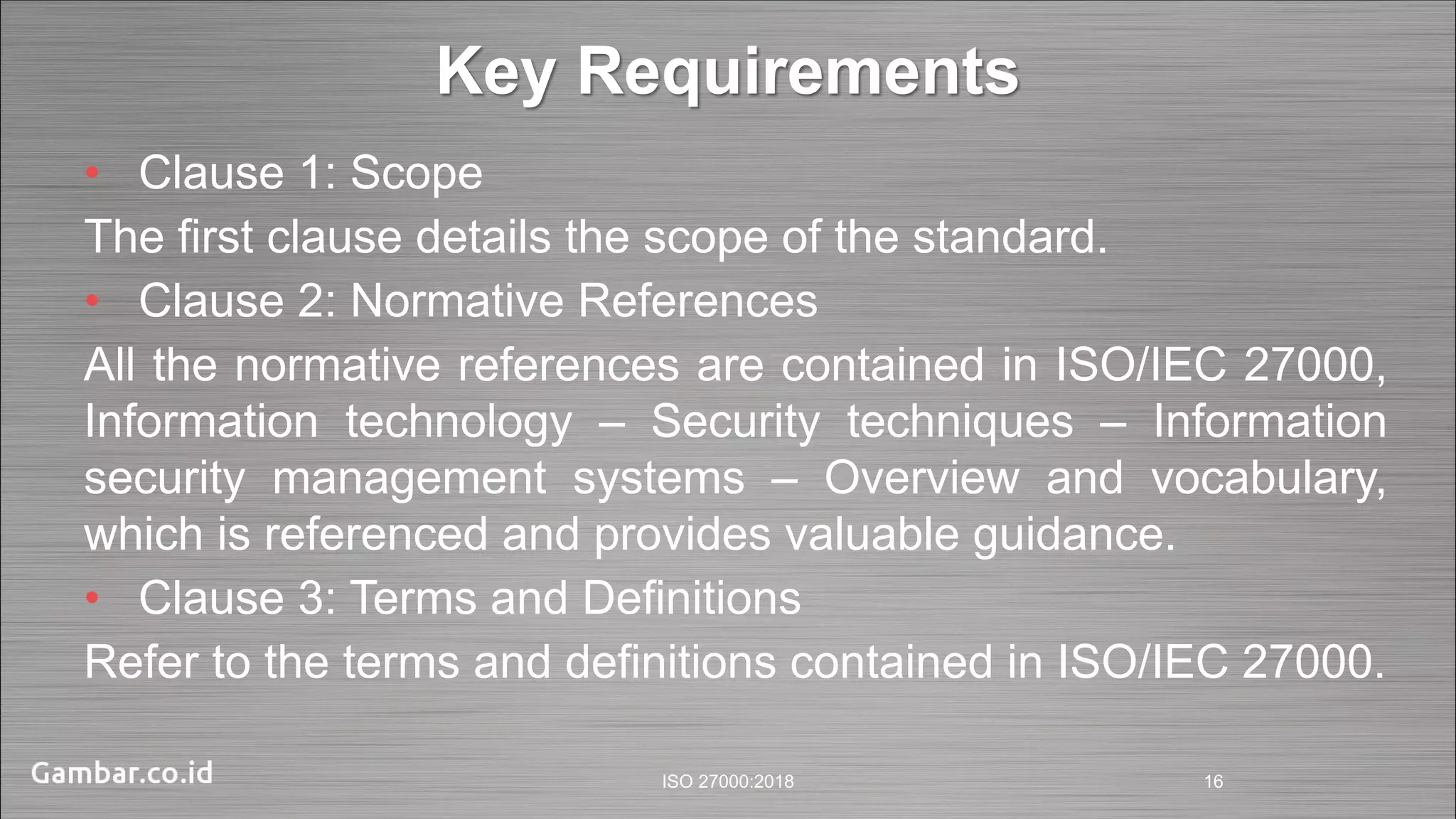 Key Requirements

• Clause 1: Scope

The first clause details the scope of the standard.

• Clause 2: Normative References

All the normative references are contained in ISO/IEC 27000, Information technology – Security techniques – Information security management systems – Overview and vocabulary, which is referenced and provides valuable guidance.

• Clause 3: Terms and Definitions

Refer to the terms and definitions contained in ISO/IEC 27000.

Gambar.co.id

ISO 27000:2018

16